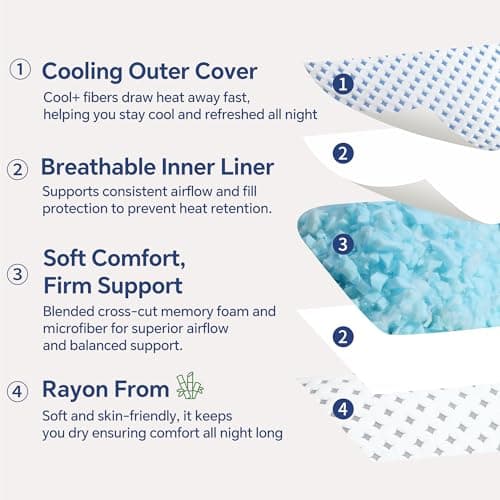 ① Cooling Outer Cover
Cool+ fibers draw heat away fast, helping you stay cool and refreshed all night

② Breathable Inner Liner
Supports consistent airflow and fill protection to prevent heat retention.

③ Soft Comfort, Firm Support
Blended cross-cut memory foam and microfiber for superior airflow and balanced support.

④ Rayon From
Soft and skin-friendly, it keeps you dry ensuring comfort all night long

1

2

3

2

4